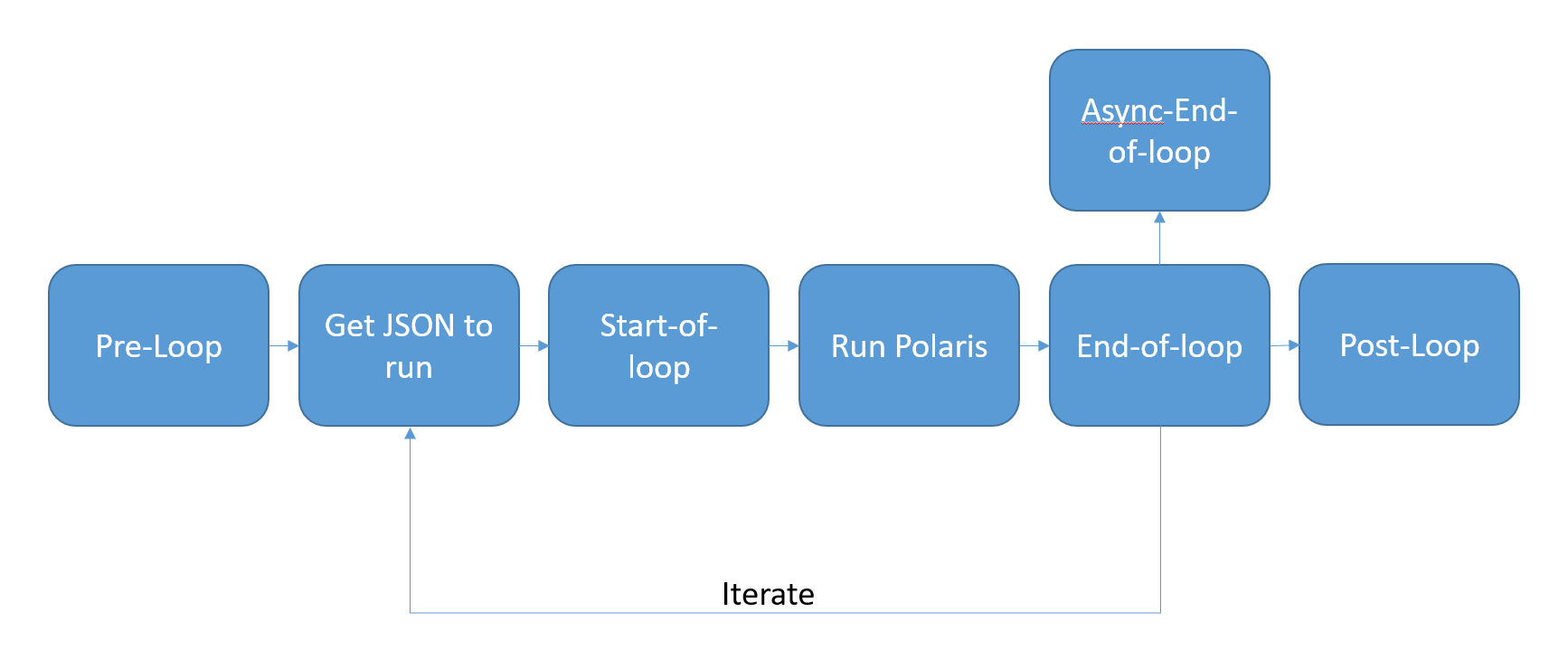 Async-End-of-loop

Pre-Loop

Get JSON to run

Start-of-loop

Run Polaris

End-of-loop

Post-Loop

Iterate